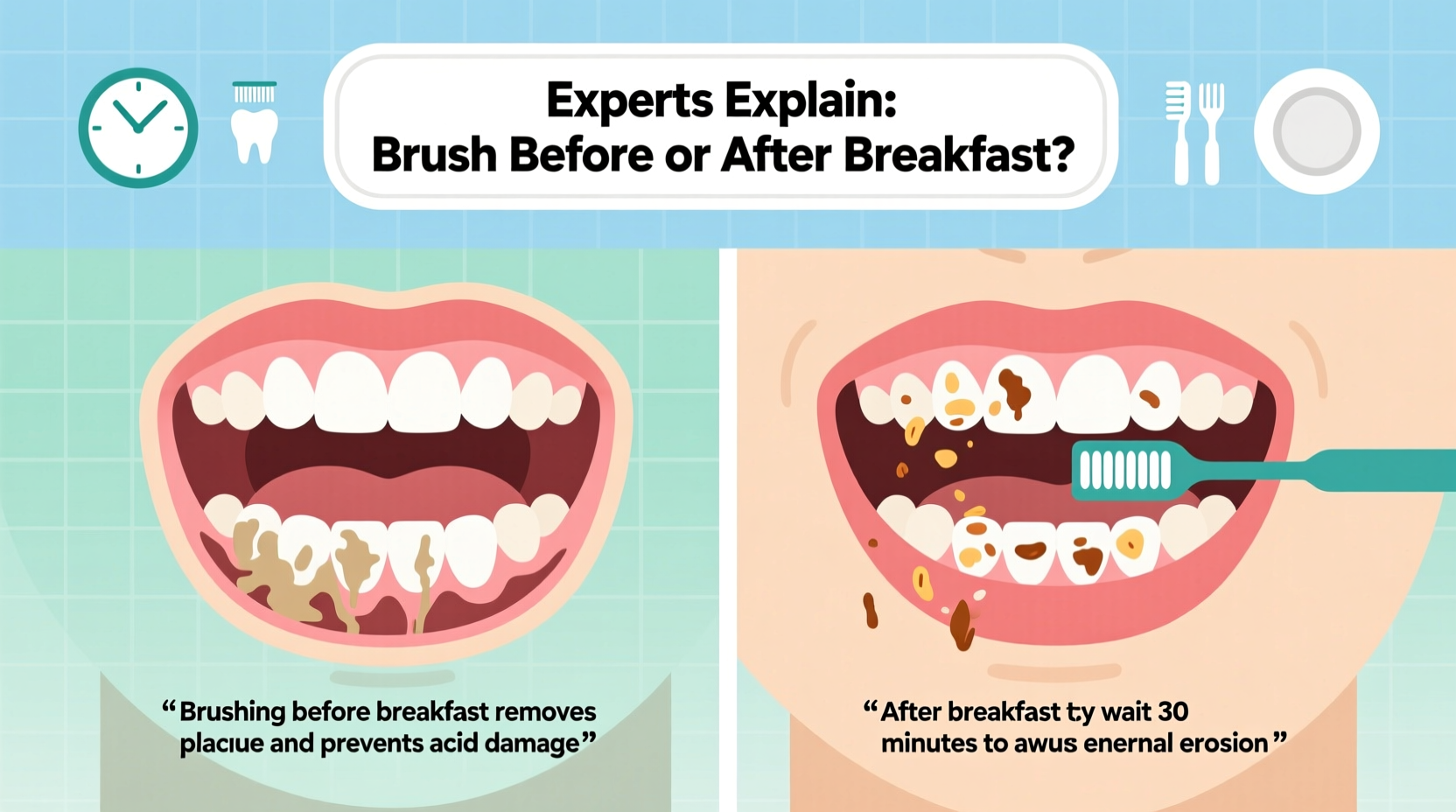 Experts Explain:
Brush Before or After Breakfast?

“Brushing before breakfast removes placiue and prevents acid damage”

“After breakfast t.y wait 30 minutes to awus enernal erosion”